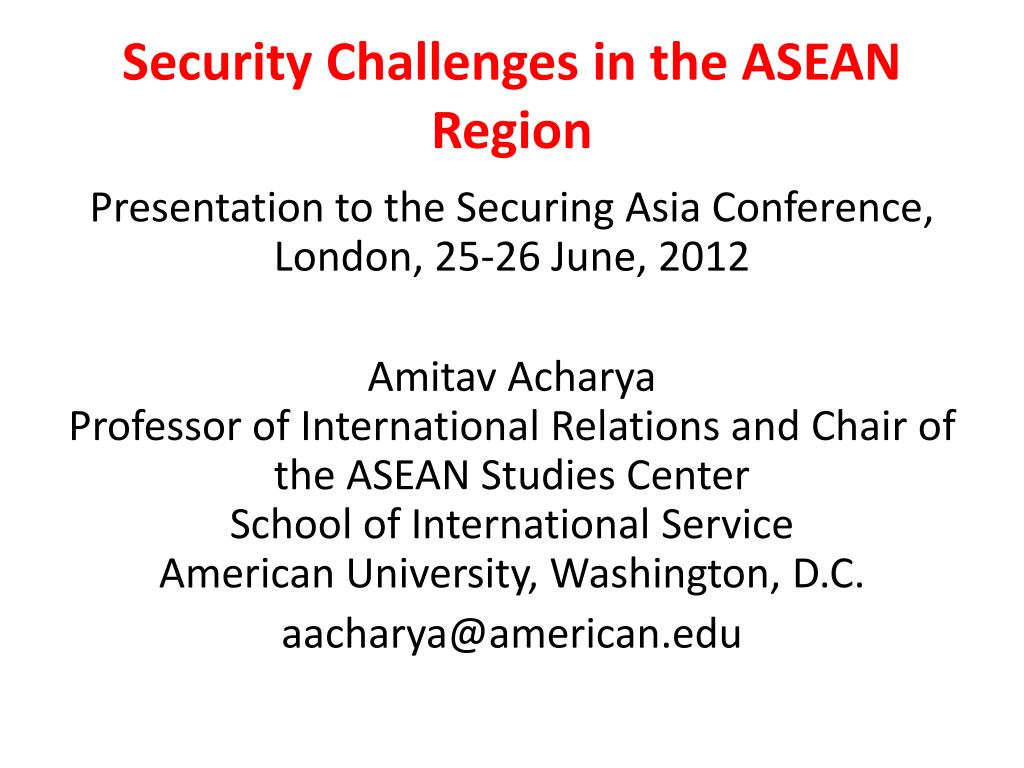 Security Challenges in the ASEAN Region

Presentation to the Securing Asia Conference, London, 25-26 June, 2012

Amitav Acharya
Professor of International Relations and Chair of the ASEAN Studies Center
School of International Service
American University, Washington, D.C.
aacharya@american.edu